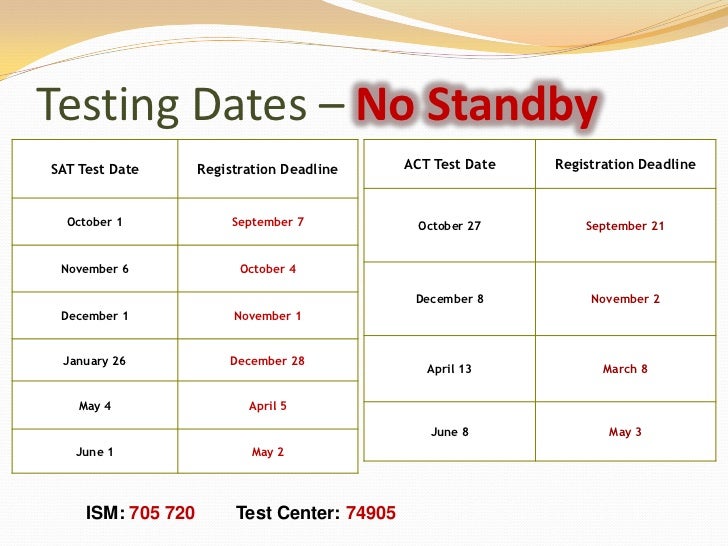 Testing Dates – No Standby

| SAT Test Date | Registration Deadline |
|---|---|
| October 1 | September 7 |
| November 6 | October 4 |
| December 1 | November 1 |
| January 26 | December 28 |
| May 4 | April 5 |
| June 1 | May 2 |

| ACT Test Date | Registration Deadline |
|---|---|
| October 27 | September 21 |
| December 8 | November 2 |
| April 13 | March 8 |
| June 8 | May 3 |

ISM: 705 720 Test Center: 74905